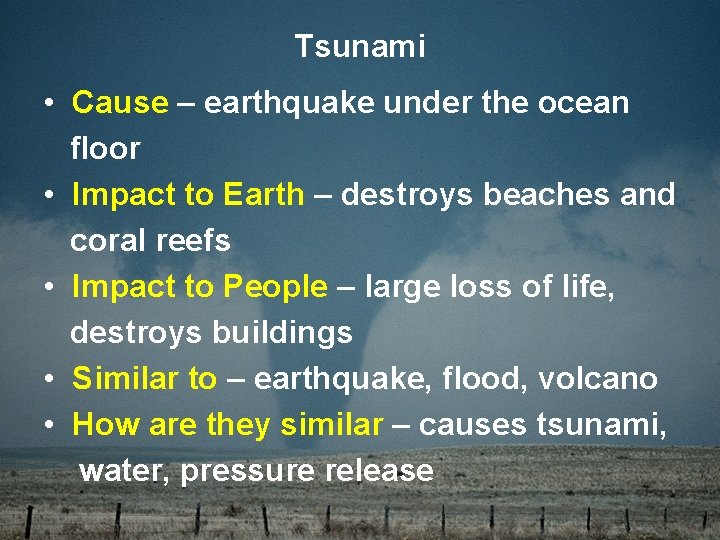 Tsunami

• Cause – earthquake under the ocean floor
• Impact to Earth – destroys beaches and coral reefs
• Impact to People – large loss of life, destroys buildings
• Similar to – earthquake, flood, volcano
• How are they similar – causes tsunami, water, pressure release